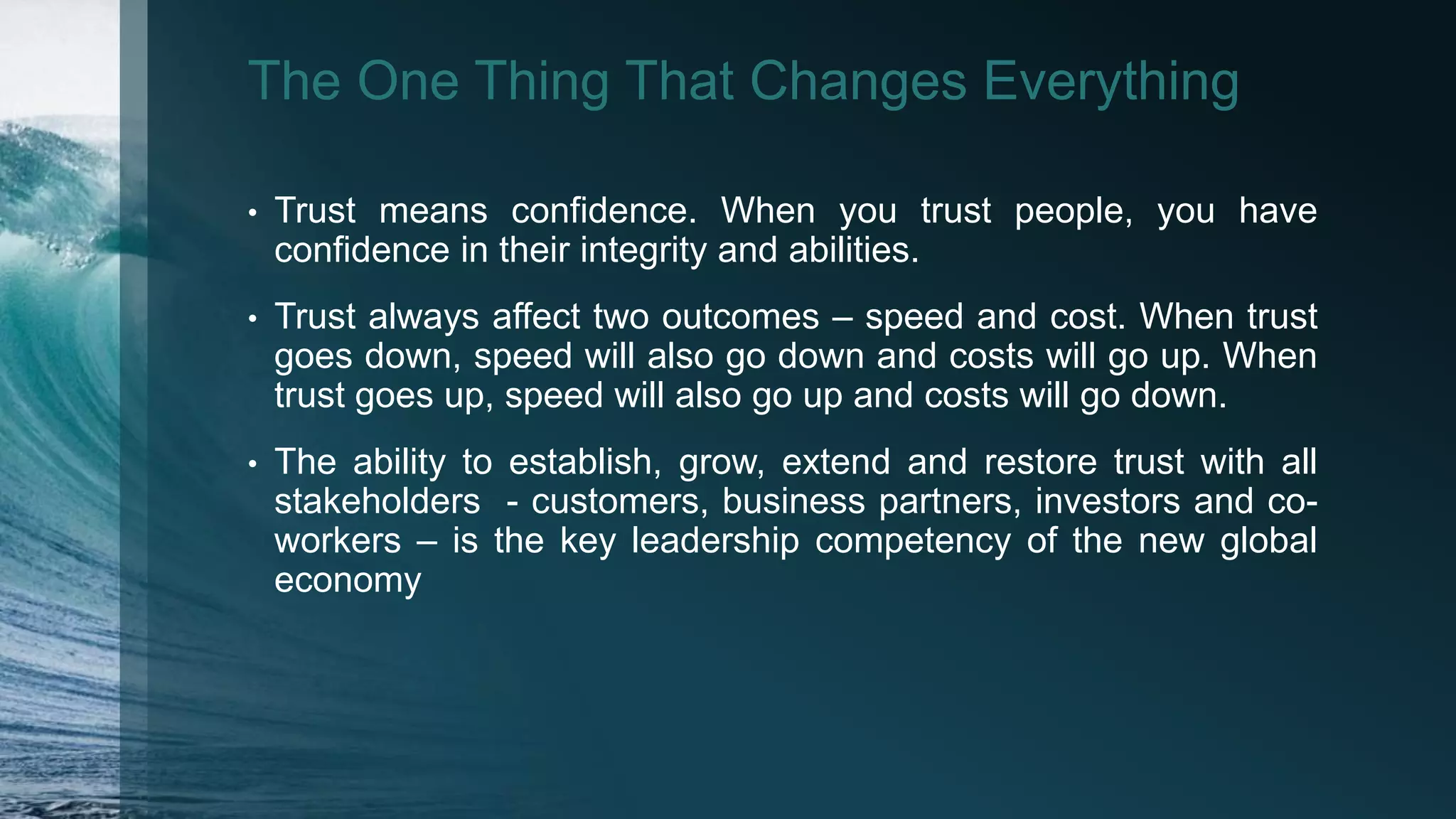 The One Thing That Changes Everything

• Trust means confidence. When you trust people, you have confidence in their integrity and abilities.

• Trust always affect two outcomes – speed and cost. When trust goes down, speed will also go down and costs will go up. When trust goes up, speed will also go up and costs will go down.

• The ability to establish, grow, extend and restore trust with all stakeholders - customers, business partners, investors and co-workers – is the key leadership competency of the new global economy